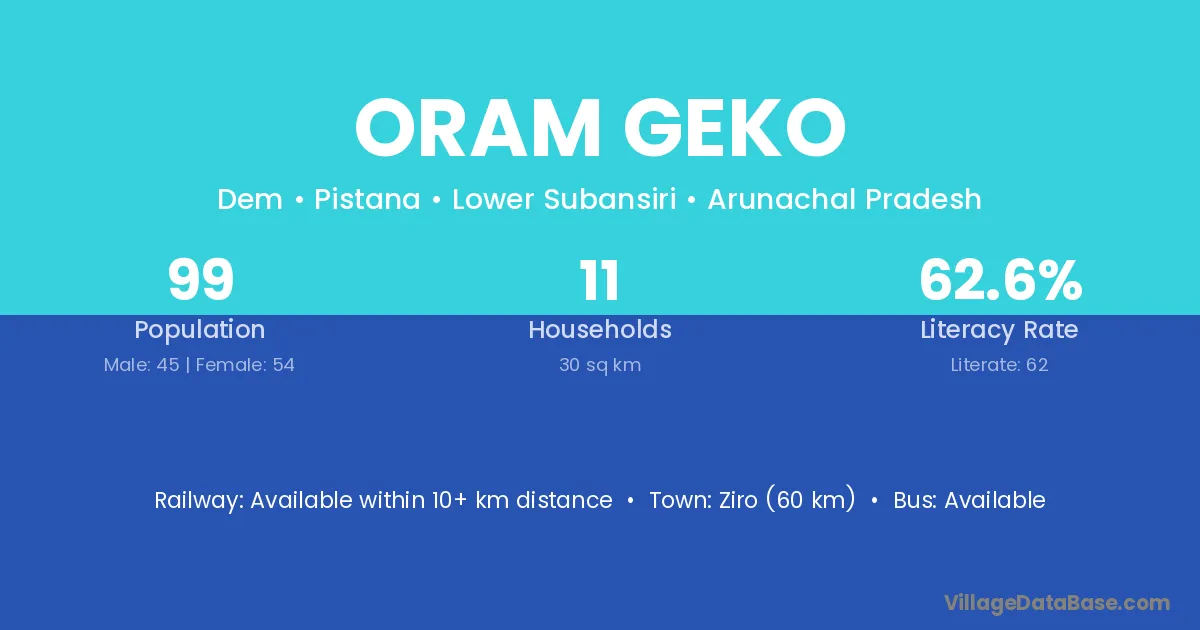 ORAM GEKO

Dem • Pistana • Lower Subansiri • Arunachal Pradesh

99
Population
Male: 45 | Female: 54

11
Households
30 sq km

62.6%
Literacy Rate
Literate: 62

Railway: Available within 10+ km distance • Town: Ziro (60 km) • Bus: Available

VillageDataBase.com